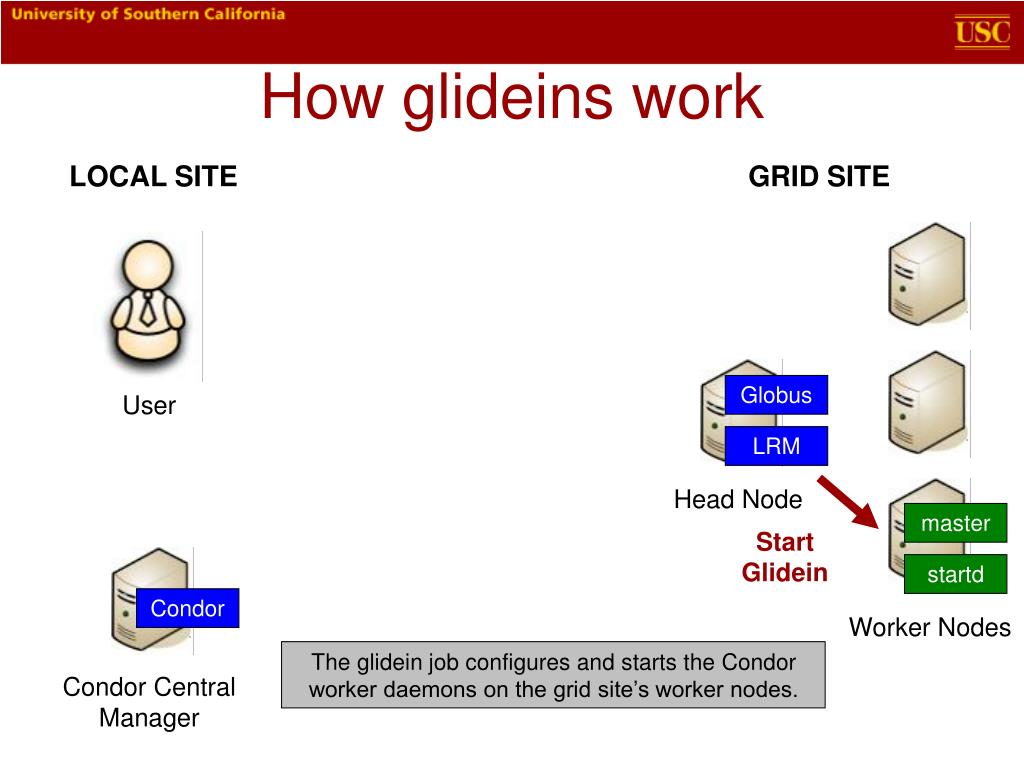 University of Southern California

USC

How glideins work

LOCAL SITE

GRID SITE

User

Globus

LRM

Head Node

Start Glidein

master

startd

Worker Nodes

Condor

Condor Central Manager

The glidein job configures and starts the Condor worker daemons on the grid site's worker nodes.